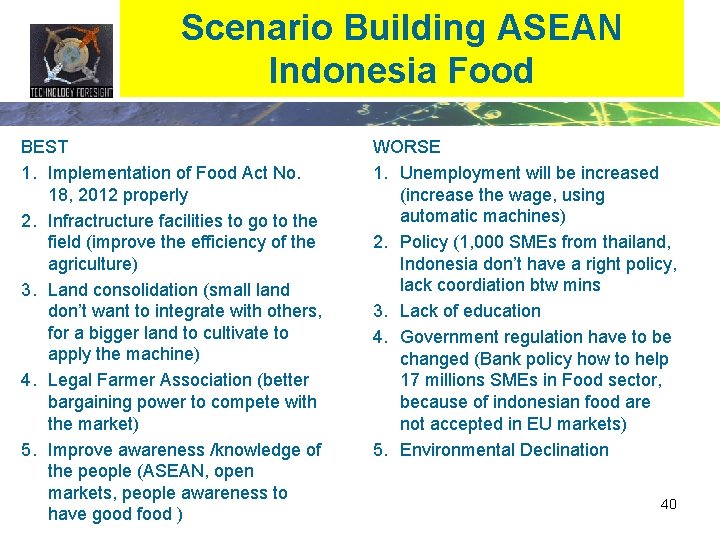 TECHNOLOGY FORESIGHT

Scenario Building ASEAN Indonesia Food

BEST
1. Implementation of Food Act No. 18, 2012 properly
2. Infractructure facilities to go to the field (improve the efficiency of the agriculture)
3. Land consolidation (small land don't want to integrate with others, for a bigger land to cultivate to apply the machine)
4. Legal Farmer Association (better bargaining power to compete with the market)
5. Improve awareness /knowledge of the people (ASEAN, open markets, people awareness to have good food )

WORSE
1. Unemployment will be increased (increase the wage, using automatic machines)
2. Policy (1,000 SMEs from thailand, Indonesia don't have a right policy, lack coordiation btw mins
3. Lack of education
4. Government regulation have to be changed (Bank policy how to help 17 millions SMEs in Food sector, because of indonesian food are not accepted in EU markets)
5. Environmental Declination

40